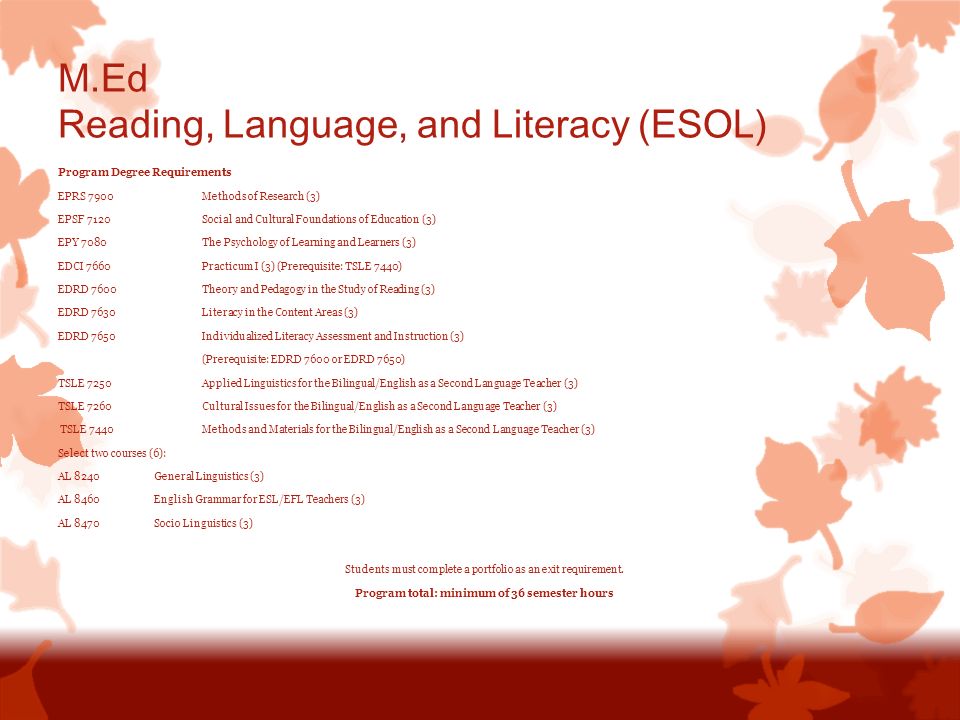 M.Ed
Reading, Language, and Literacy (ESOL)

Program Degree Requirements

EPRS 7900 Methods of Research (3)

EPSF 7120 Social and Cultural Foundations of Education (3)

EPY 7080 The Psychology of Learning and Learners (3)

EDCI 7660 Practicum I (3) (Prerequisite: TSLE 7440)

EDRD 7600 Theory and Pedagogy in the Study of Reading (3)

EDRD 7630 Literacy in the Content Areas (3)

EDRD 7650 Individualized Literacy Assessment and Instruction (3)

(Prerequisite: EDRD 7600 or EDRD 7650)

TSLE 7250 Applied Linguistics for the Bilingual/English as a Second Language Teacher (3)

TSLE 7260 Cultural Issues for the Bilingual/English as a Second Language Teacher (3)

TSLE 7440 Methods and Materials for the Bilingual/English as a Second Language Teacher (3)

Select two courses (6):

AL 8240 General Linguistics (3)

AL 8460 English Grammar for ESL/EFL Teachers (3)

AL 8470 Socio Linguistics (3)

Students must complete a portfolio as an exit requirement.

Program total: minimum of 36 semester hours